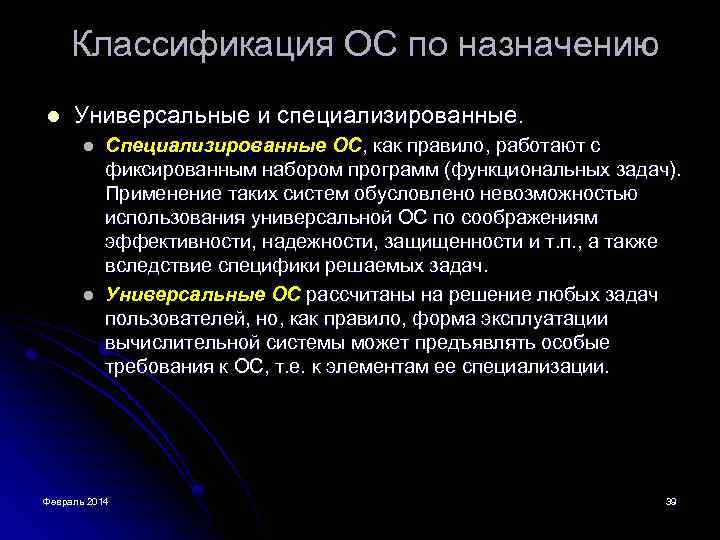 Классификация ОС по назначению

Универсальные и специализированные.

Специализированные ОС, как правило, работают с фиксированным набором программ (функциональных задач). Применение таких систем обусловлено невозможностью использования универсальной ОС по соображениям эффективности, надежности, защищенности и т.п., а также вследствие специфики решаемых задач.

Универсальные ОС рассчитаны на решение любых задач пользователей, но, как правило, форма эксплуатации вычислительной системы может предъявлять особые требования к ОС, т.е. к элементам ее специализации.

Февраль 2014

39